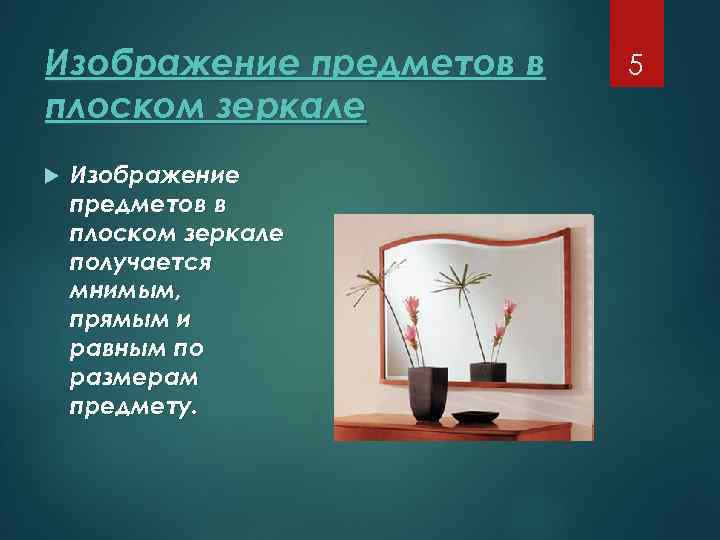 Изображение предметов в плоском зеркале

5

Изображение предметов в плоском зеркале получается мнимым, прямым и равным по размерам предмету.